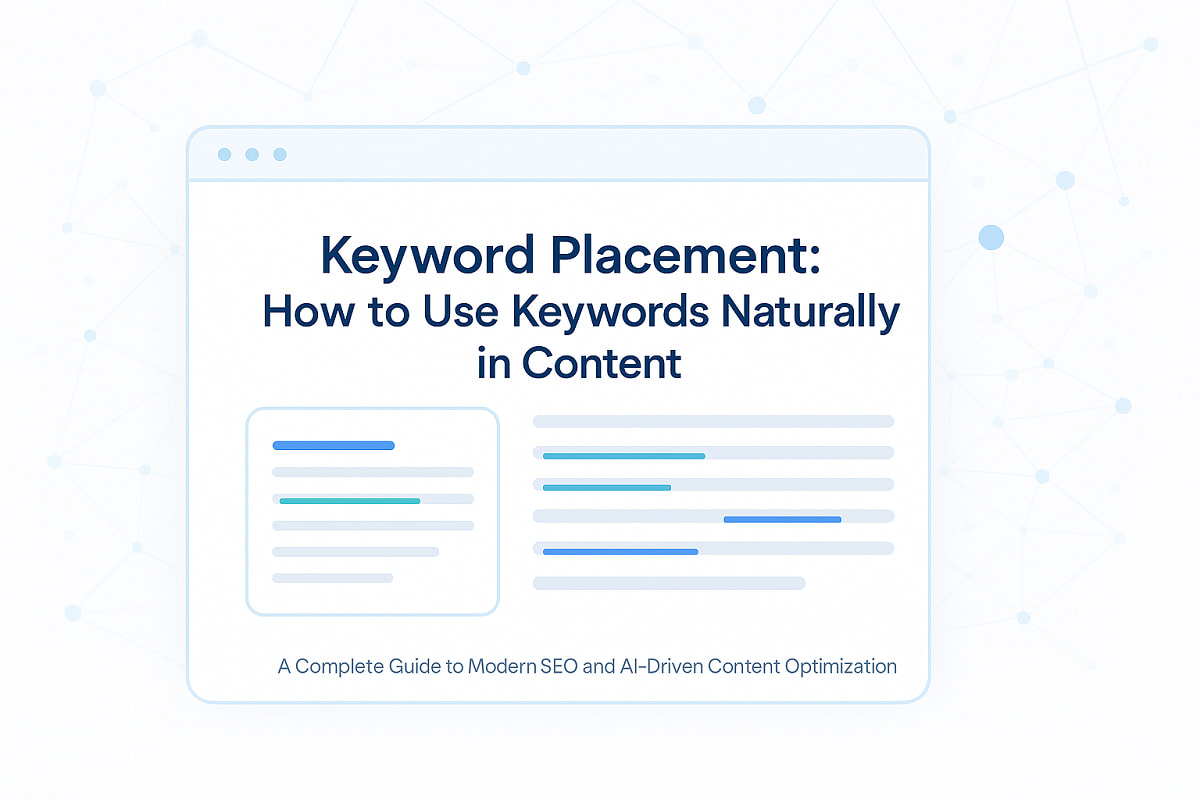 Keyword Placement:
How to Use Keywords Naturally in Content

A Complete Guide to Modern SEO and AI-Driven Content Optimization